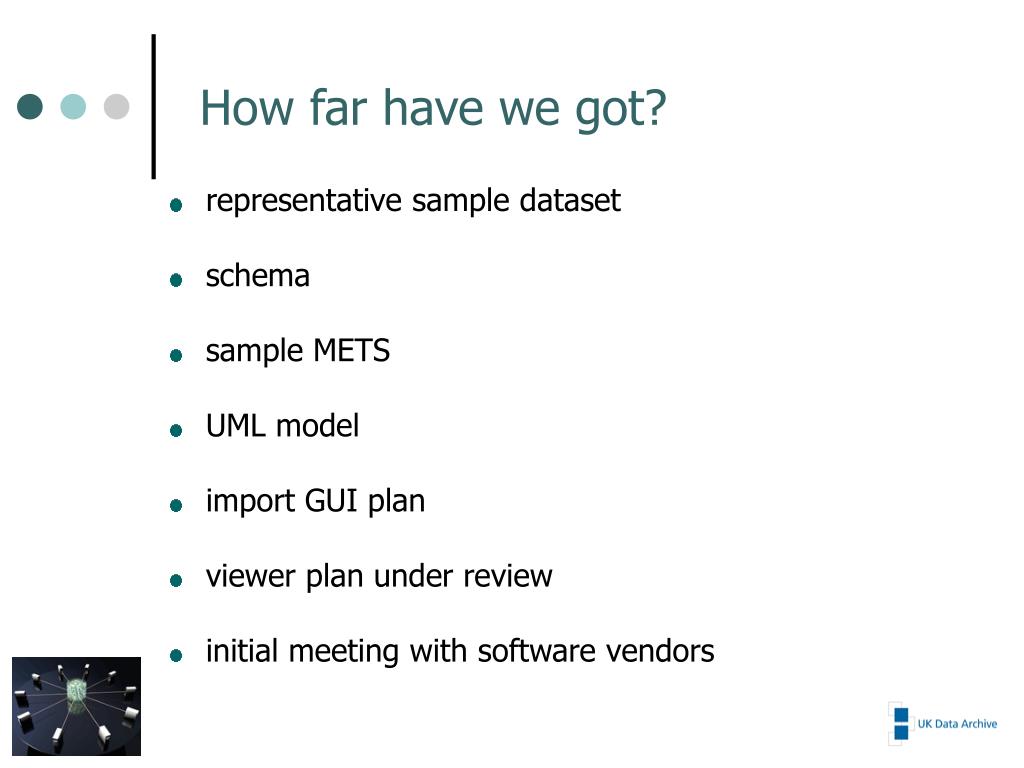 How far have we got?

- representative sample dataset
- schema
- sample METS
- UML model
- import GUI plan
- viewer plan under review
- initial meeting with software vendors

UK Data Archive